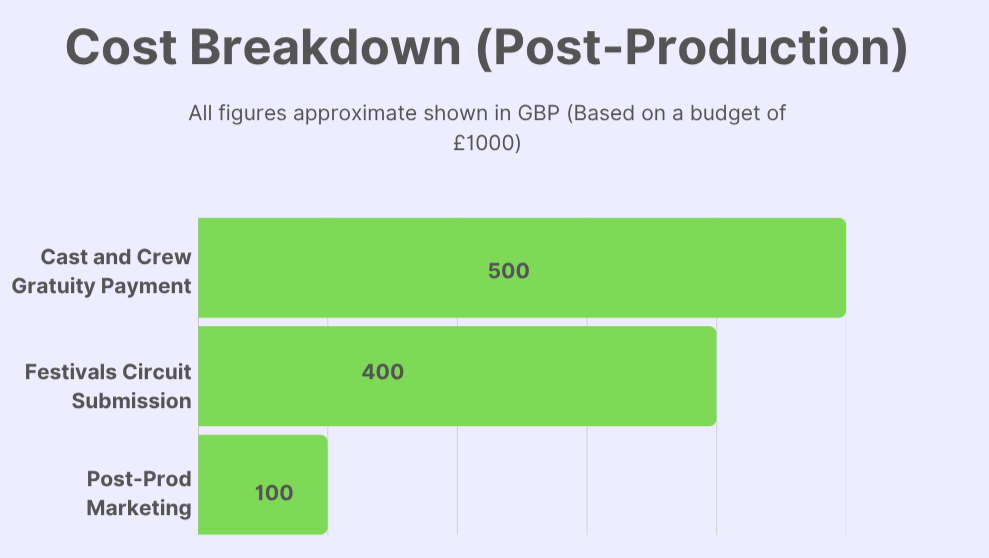 Cost Breakdown (Post-Production)

All figures approximate shown in GBP (Based on a budget of £1000)

Cast and Crew Gratuity Payment
500

Festivals Circuit Submission
400

Post-Prod Marketing
100